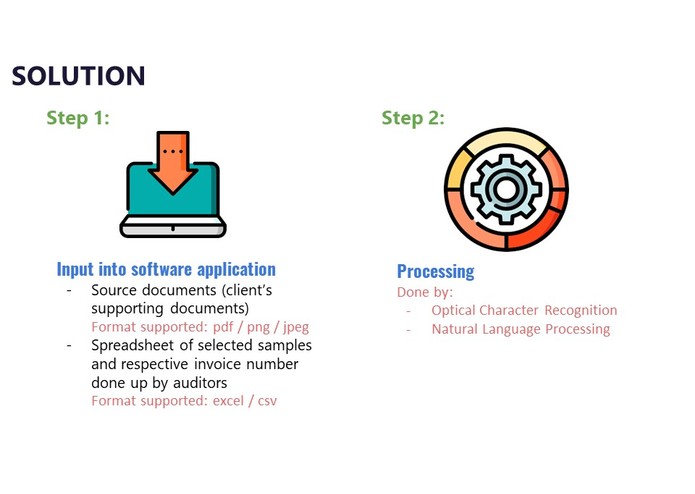 SOLUTION

Step 1:

Input into software application
- Source documents (client's supporting documents)
Format supported: pdf / png / jpeg
- Spreadsheet of selected samples and respective invoice number done up by auditors
Format supported: excel / csv

Step 2:

Processing
Done by:
- Optical Character Recognition
- Natural Language Processing